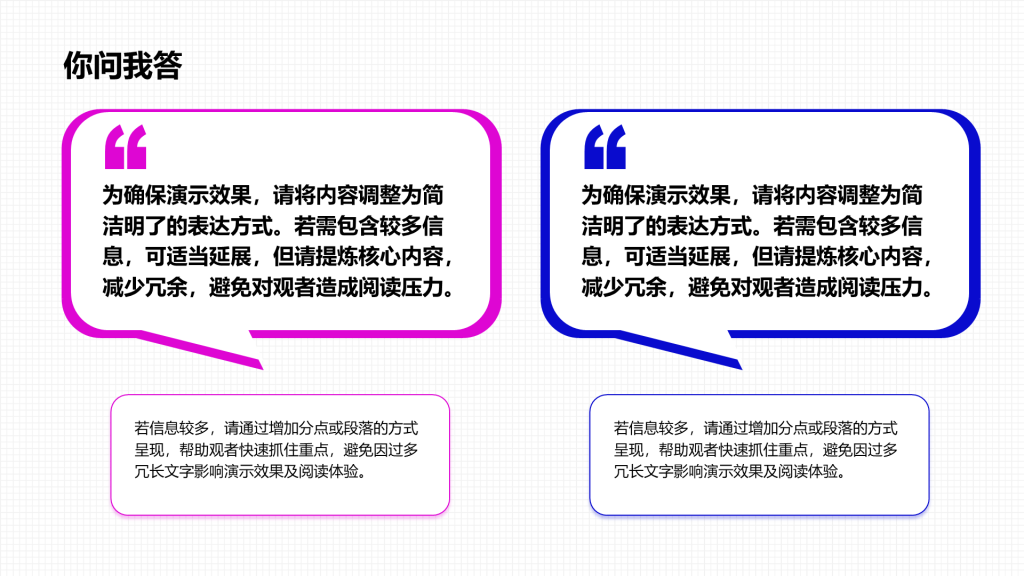 你问我答

“

为确保演示效果，请将内容调整为简洁明了的表达方式。若需包含较多信息，可适当延展，但请提炼核心内容，减少冗余，避免对观者造成阅读压力。

若信息较多，请通过增加分点或段落的方式呈现，帮助观者快速抓住重点，避免因过多冗长文字影响演示效果及阅读体验。

“

为确保演示效果，请将内容调整为简洁明了的表达方式。若需包含较多信息，可适当延展，但请提炼核心内容，减少冗余，避免对观者造成阅读压力。

若信息较多，请通过增加分点或段落的方式呈现，帮助观者快速抓住重点，避免因过多冗长文字影响演示效果及阅读体验。